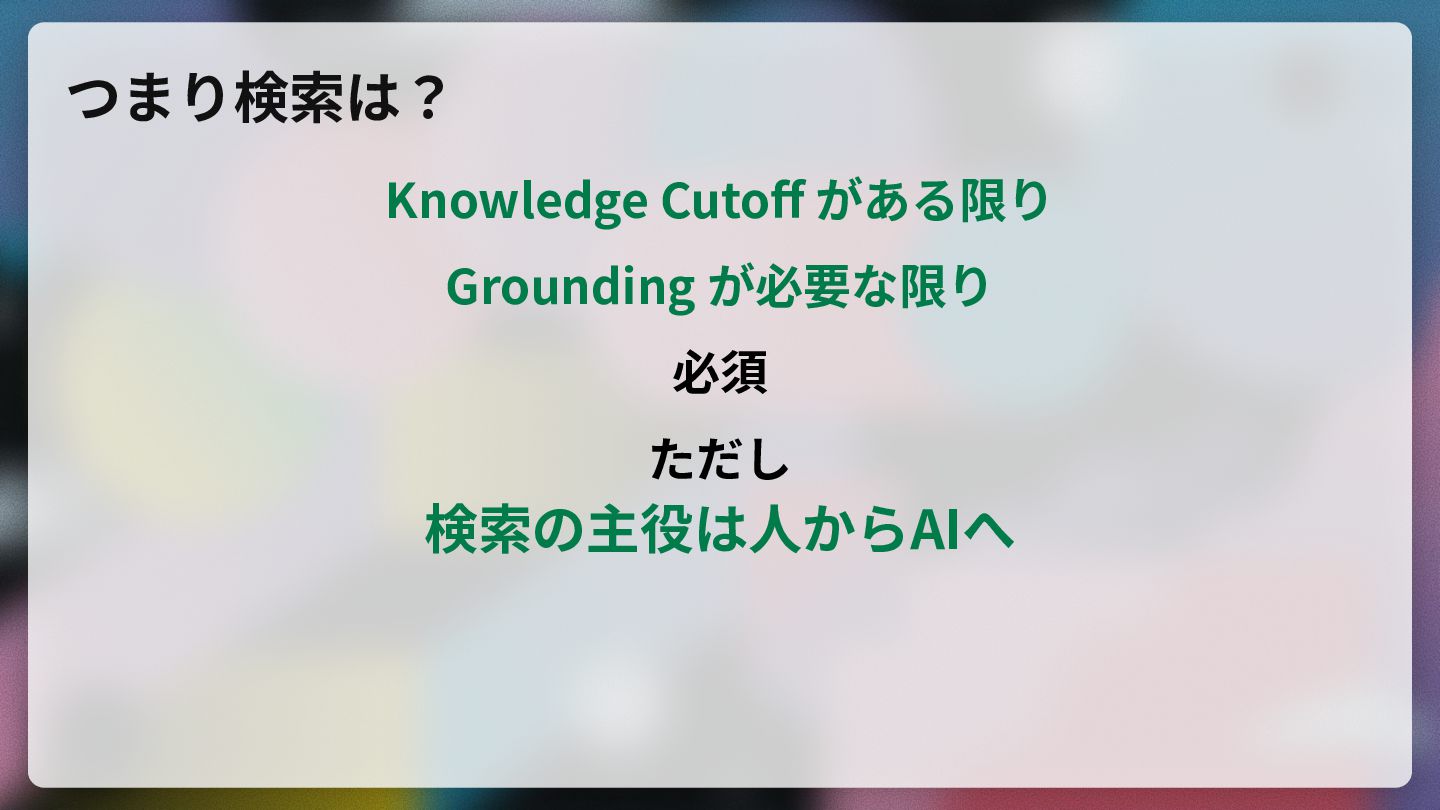 つまり検索は？

Knowledge Cutoff がある限り

Grounding が必要な限り

必須

ただし
検索の主役は人からAIへ